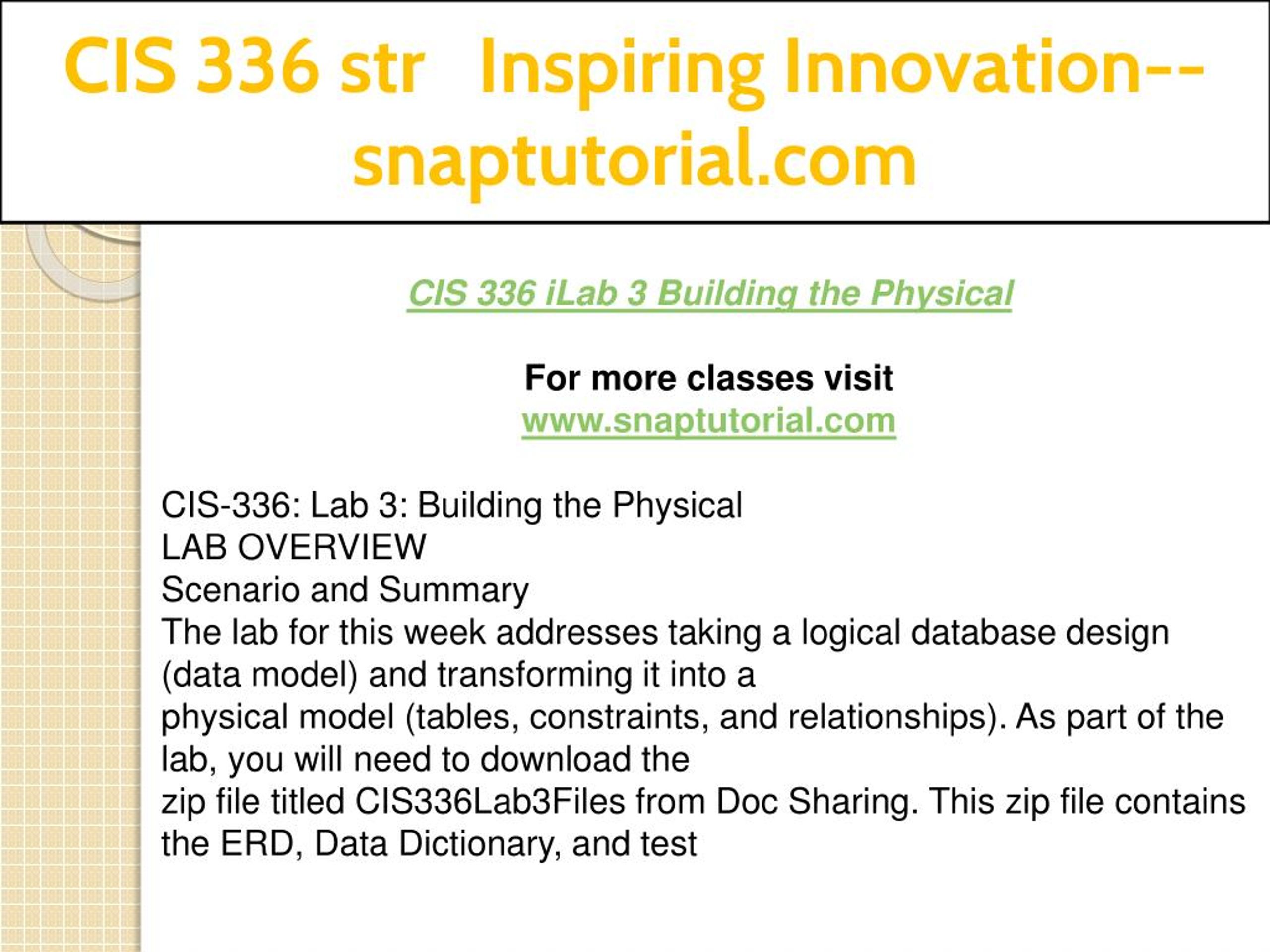 CIS 336 str Inspiring Innovation--snaptutorial.com

CIS 336 iLab 3 Building the Physical

For more classes visit
www.snaptutorial.com

CIS-336: Lab 3: Building the Physical
LAB OVERVIEW
Scenario and Summary
The lab for this week addresses taking a logical database design (data model) and transforming it into a physical model (tables, constraints, and relationships). As part of the lab, you will need to download the zip file titled CIS336Lab3Files from Doc Sharing. This zip file contains the ERD, Data Dictionary, and test